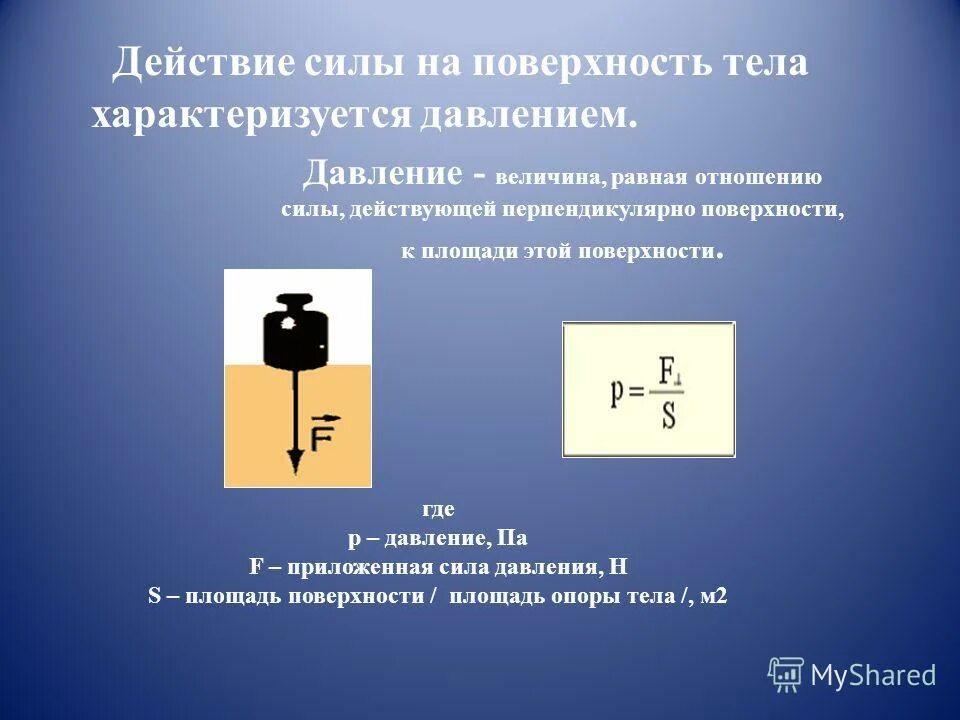 Действие силы на поверхность тела характеризуется давлением.

Давление - величина, равная отношению силы, действующей перпендикулярно поверхности, к площади этой поверхности.

$\vec{F}$

$p = \frac{F_{\perp}}{S}$

где
p – давление, Па
F – приложенная сила давления, Н
S – площадь поверхности / площадь опоры тела /, м2

MyShared